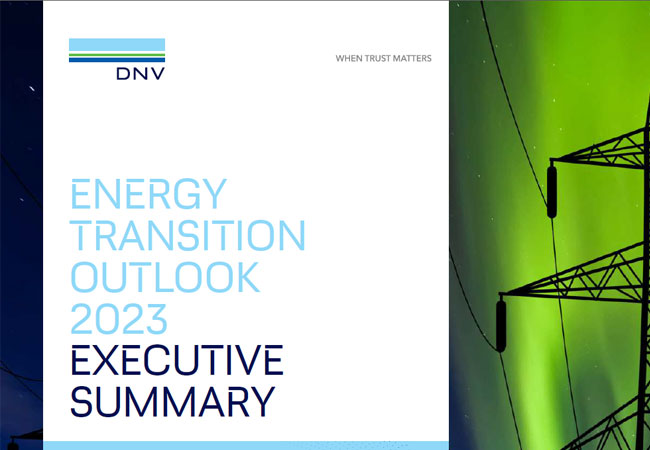 DNV

WHEN TRUST MATTERS

ENERGY TRANSITION OUTLOOK 2023
EXECUTIVE SUMMARY